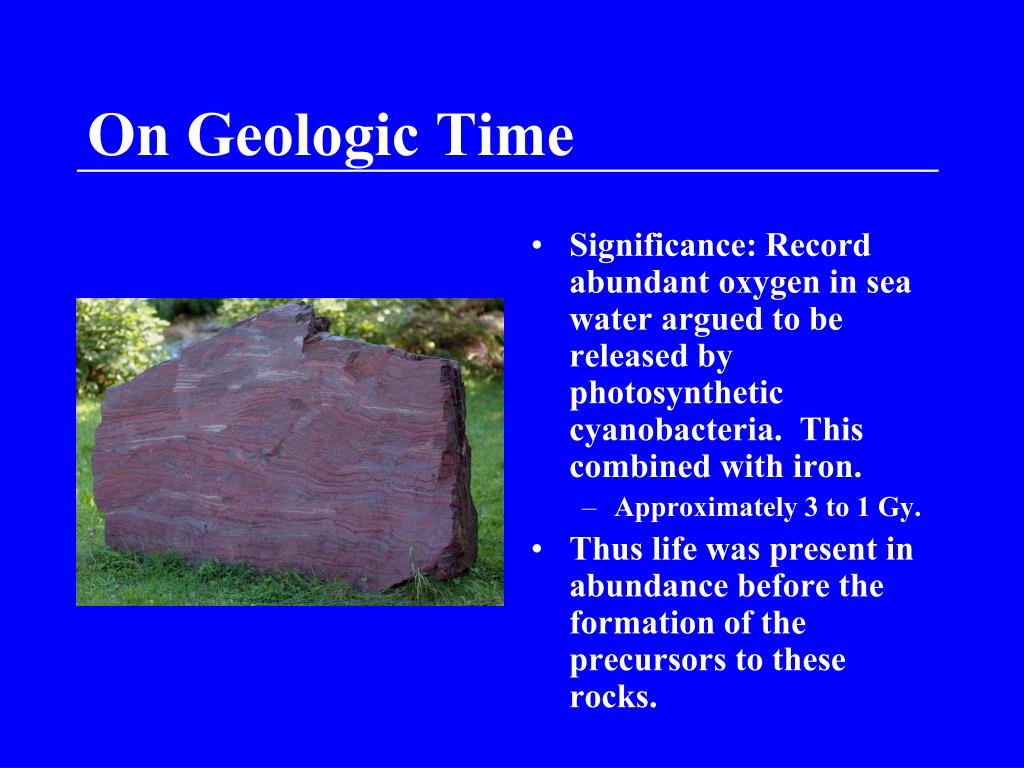 On Geologic Time

• Significance: Record abundant oxygen in sea water argued to be released by photosynthetic cyanobacteria. This combined with iron.
– Approximately 3 to 1 Gy.
• Thus life was present in abundance before the formation of the precursors to these rocks.